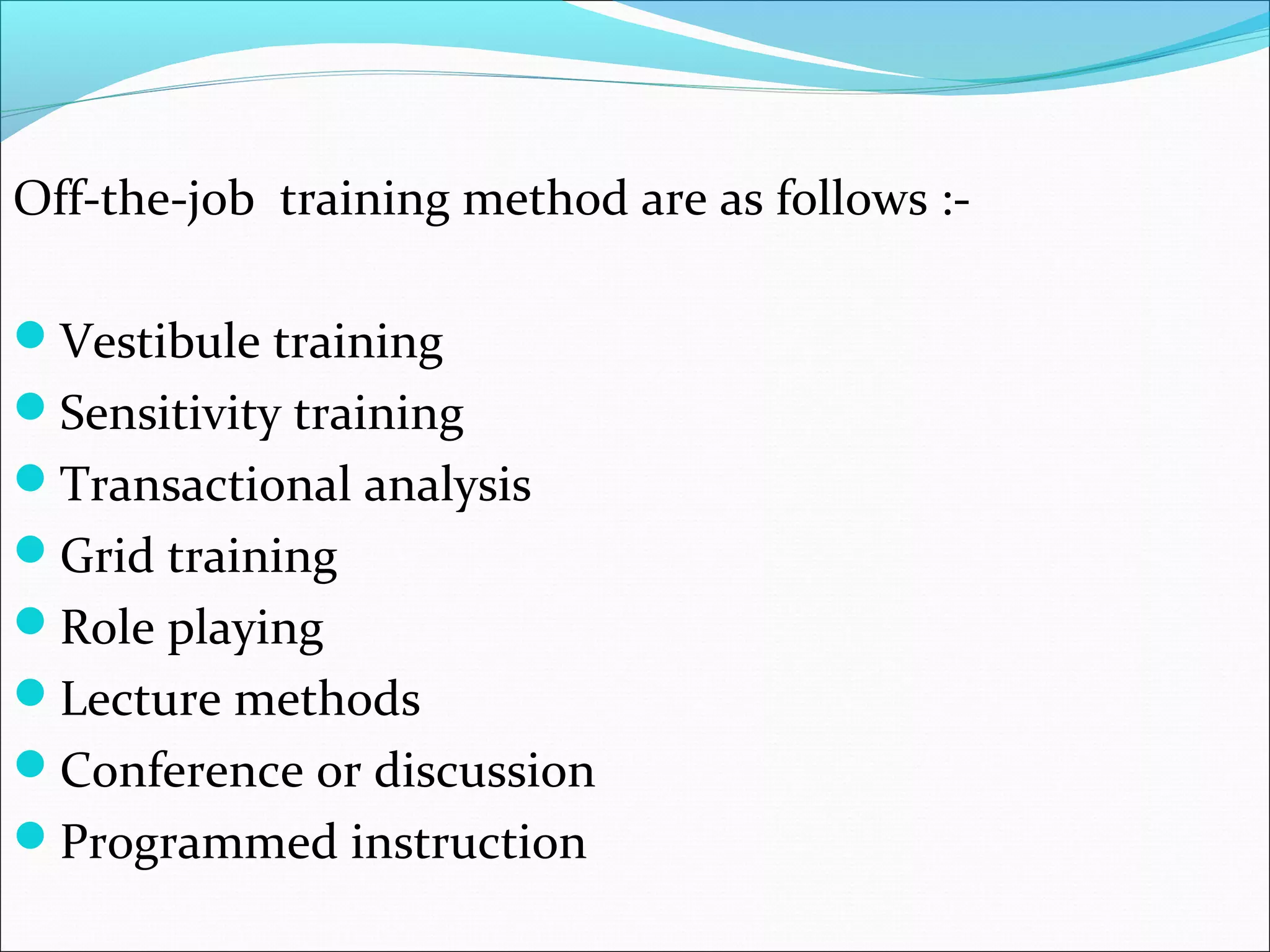 Off-the-job training method are as follows :-

- Vestibule training
- Sensitivity training
- Transactional analysis
- Grid training
- Role playing
- Lecture methods
- Conference or discussion
- Programmed instruction